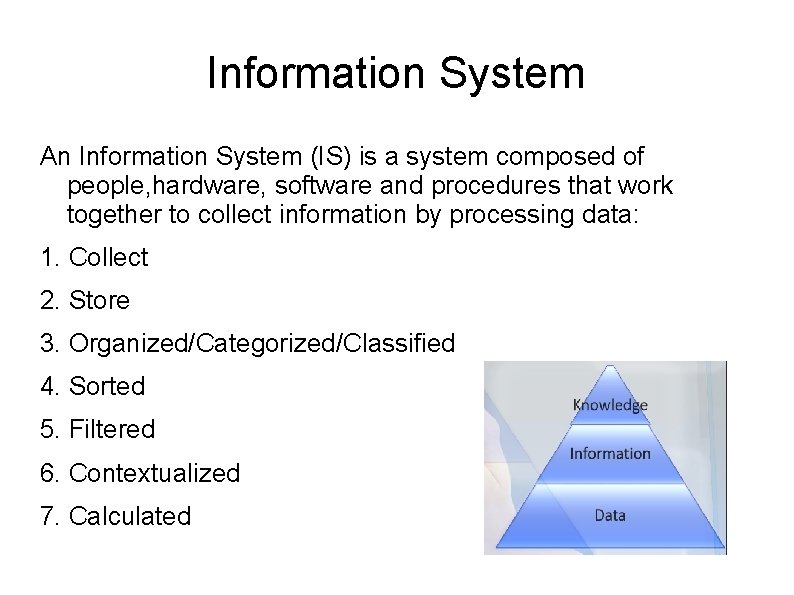 Information System

An Information System (IS) is a system composed of people,hardware, software and procedures that work together to collect information by processing data:

1. Collect

2. Store

3. Organized/Categorized/Classified

4. Sorted

5. Filtered

6. Contextualized

7. Calculated

Knowledge

Information

Data